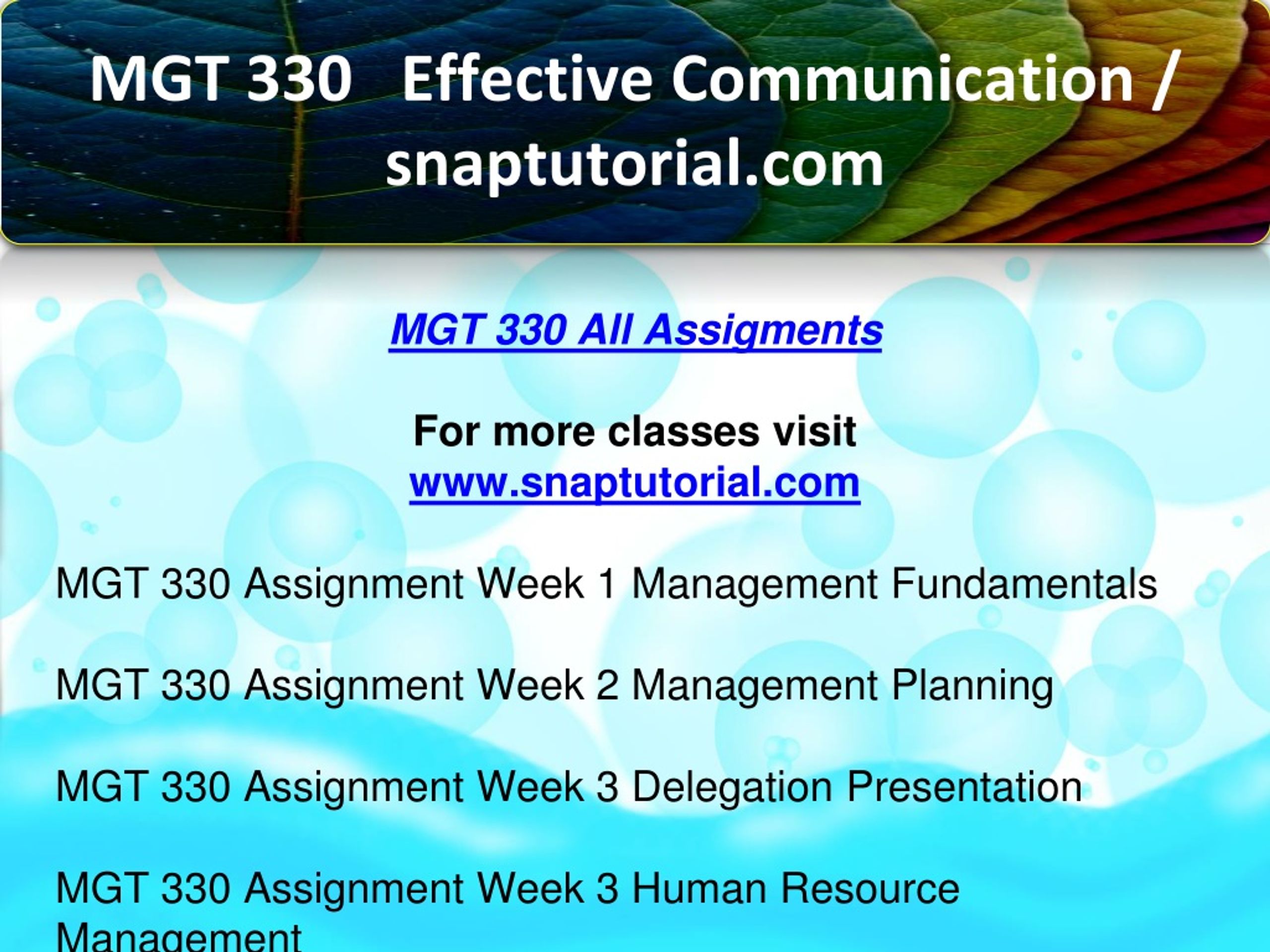 MGT 330 Effective Communication / snaptutorial.com

MGT 330 All Assigments

For more classes visit
www.snaptutorial.com

MGT 330 Assignment Week 1 Management Fundamentals

MGT 330 Assignment Week 2 Management Planning

MGT 330 Assignment Week 3 Delegation Presentation

MGT 330 Assignment Week 3 Human Resource Management